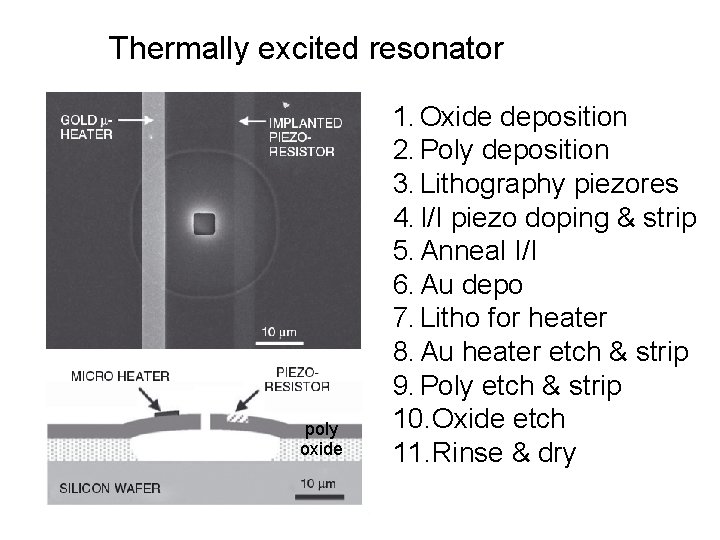 Thermally excited resonator

GOLD µ-HEATER

IMPLANTED PIEZO-RESISTOR

10 µm

MICRO HEATER

PIEZO-RESISTOR

poly

oxide

SILICON WAFER

10 µm

1. Oxide deposition
2. Poly deposition
3. Lithography piezores
4. I/I piezo doping & strip
5. Anneal I/I
6. Au depo
7. Litho for heater
8. Au heater etch & strip
9. Poly etch & strip
10. Oxide etch
11. Rinse & dry